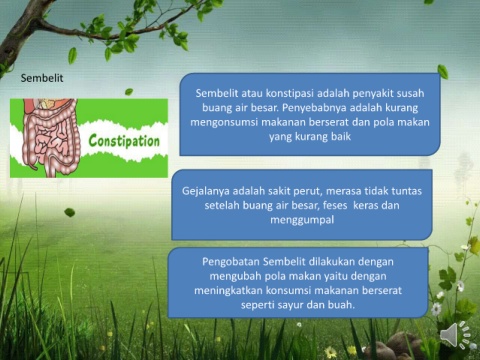 Sembelit

Constipation

Sembelit atau konstipasi adalah penyakit susah buang air besar. Penyebabnya adalah kurang mengonsumsi makanan berserat dan pola makan yang kurang baik

Gejalanya adalah sakit perut, merasa tidak tuntas setelah buang air besar, feses keras dan menggumpal

Pengobatan Sembelit dilakukan dengan mengubah pola makan yaitu dengan meningkatkan konsumsi makanan berserat seperti sayur dan buah.